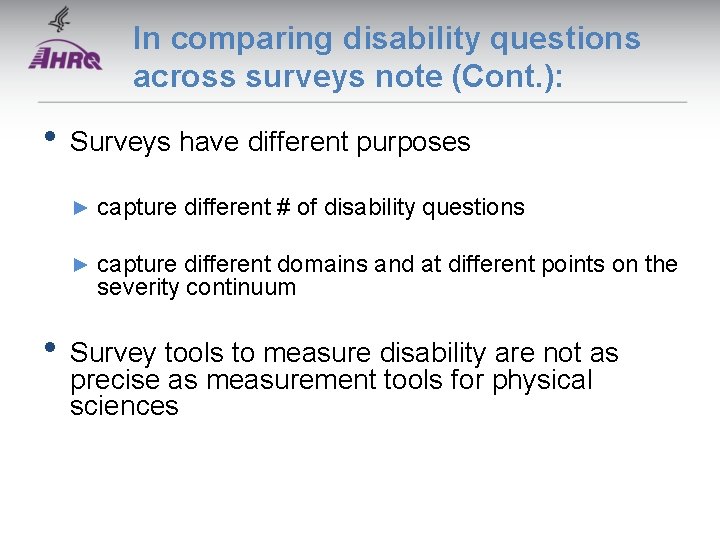 AHRQ

In comparing disability questions across surveys note (Cont.):

• Surveys have different purposes

► capture different # of disability questions

► capture different domains and at different points on the severity continuum

• Survey tools to measure disability are not as precise as measurement tools for physical sciences